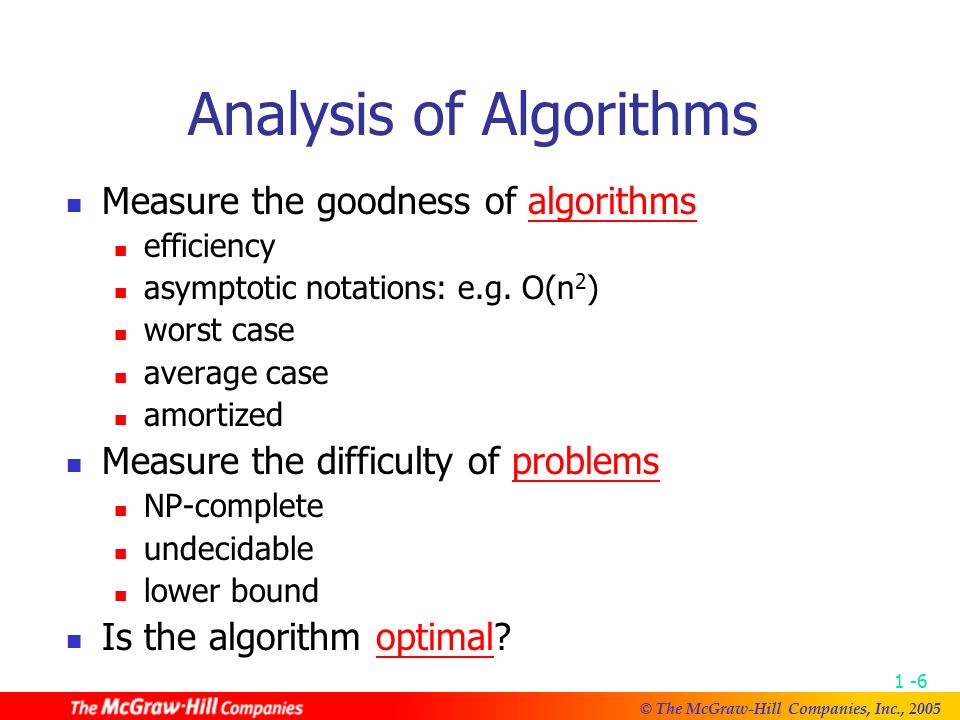 Analysis of Algorithms

- Measure the goodness of algorithms
  - efficiency
  - asymptotic notations: e.g. $O(n^2)$
  - worst case
  - average case
  - amortized
- Measure the difficulty of problems
  - NP-complete
  - undecidable
  - lower bound
- Is the algorithm optimal?

1 -6

The McGraw-Hill Companies

© The McGraw-Hill Companies, Inc., 2005